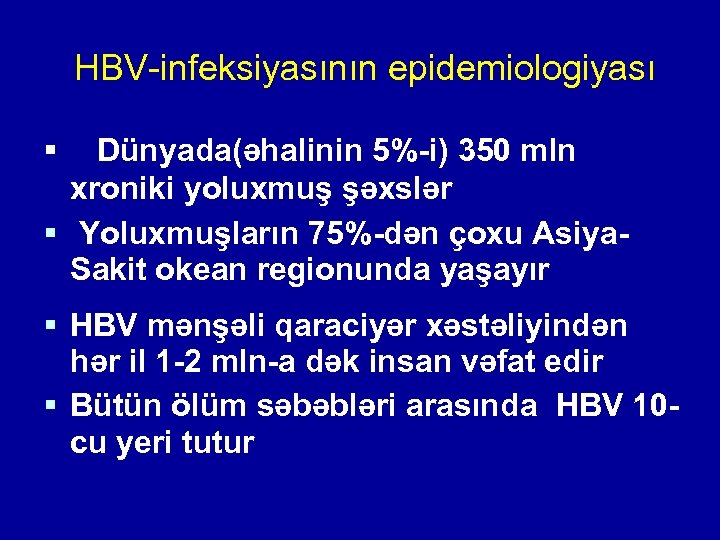 HBV-infeksiyasının epidemiologiyası

▪ Dünyada(əhalinin 5%-i) 350 mln xroniki yoluxmuş şəxslər

▪ Yoluxmuşların 75%-dən çoxu Asiya-Sakit okean regionunda yaşayır

▪ HBV mənşəli qaraciyər xəstəliyindən hər il 1-2 mln-a dək insan vəfat edir

▪ Bütün ölüm səbəbləri arasında HBV 10-cu yeri tutur